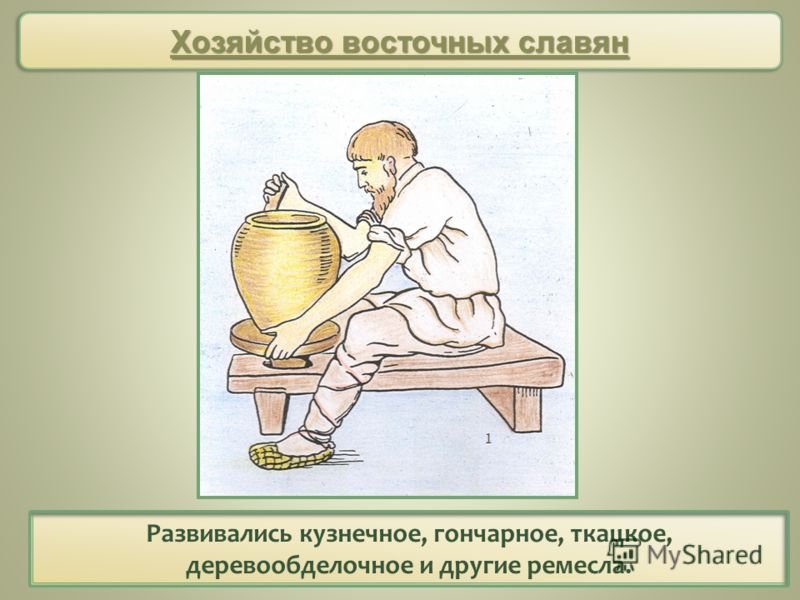 Хозяйство восточных славян

1

Развивались кузнечное, гончарное, ткацкое, деревообделочное и другие ремесла.

MyShared